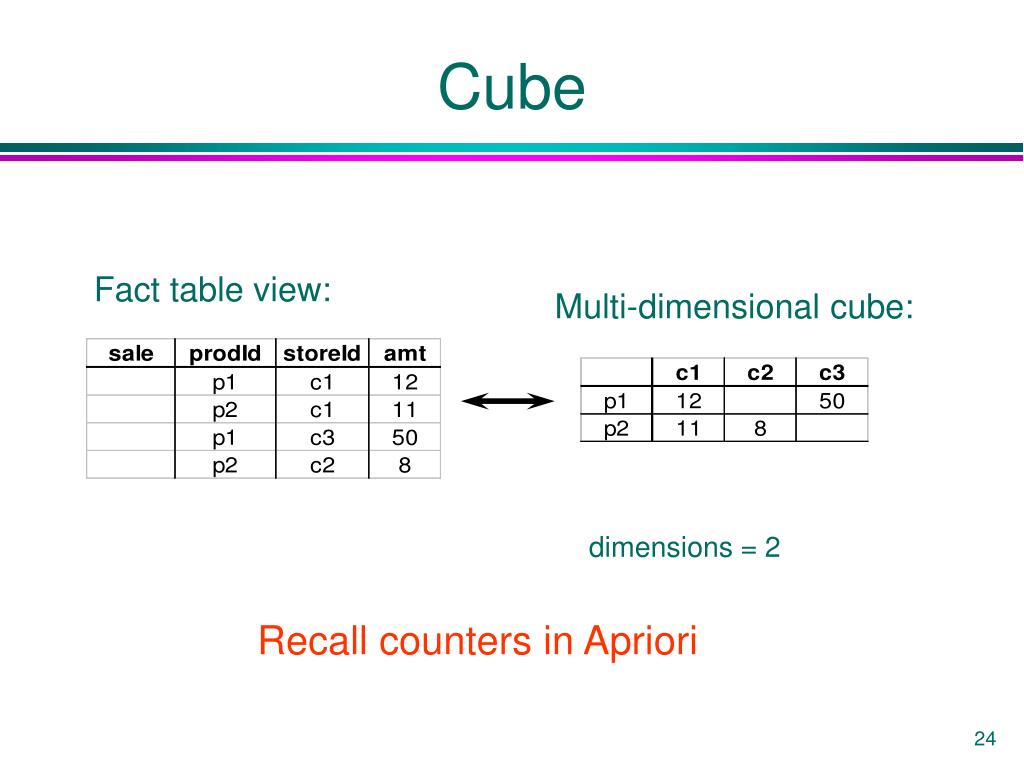 Cube

Fact table view:

| sale | prodId | storeId | amt |
|---|---|---|---|
| | p1 | c1 | 12 |
| | p2 | c1 | 11 |
| | p1 | c3 | 50 |
| | p2 | c2 | 8 |

Multi-dimensional cube:

| | c1 | c2 | c3 |
|---|---|---|---|
| p1 | 12 | | 50 |
| p2 | 11 | 8 | |

dimensions = 2

Recall counters in Apriori

24